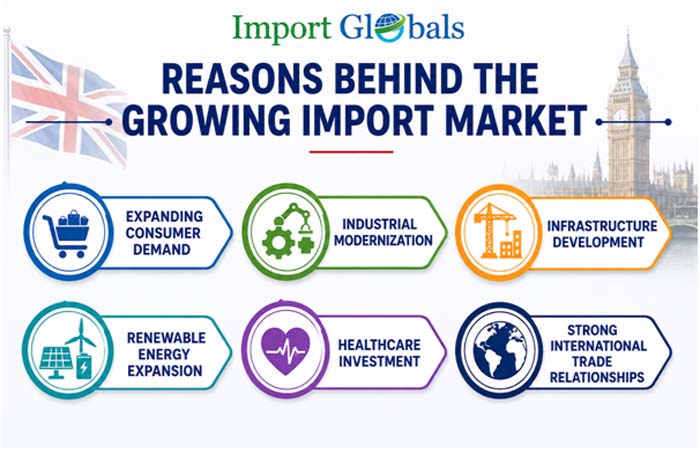 Import Globals

REASONS BEHIND THE GROWING IMPORT MARKET

EXPANDING CONSUMER DEMAND

INDUSTRIAL MODERNIZATION

INFRASTRUCTURE DEVELOPMENT

RENEWABLE ENERGY EXPANSION

HEALTHCARE INVESTMENT

STRONG INTERNATIONAL TRADE RELATIONSHIPS